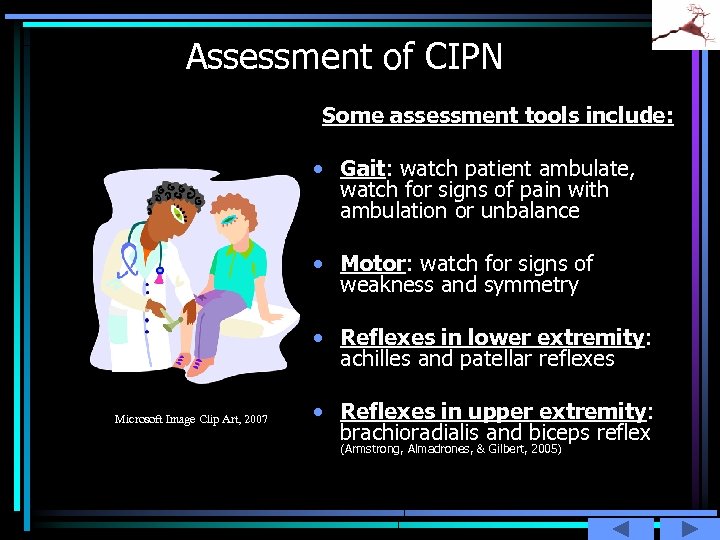 Assessment of CIPN

Some assessment tools include:

• Gait: watch patient ambulate, watch for signs of pain with ambulation or unbalance

• Motor: watch for signs of weakness and symmetry

• Reflexes in lower extremity: achilles and patellar reflexes

• Reflexes in upper extremity: brachioradialis and biceps reflex (Armstrong, Almadrones, & Gilbert, 2005)

Microsoft Image Clip Art, 2007